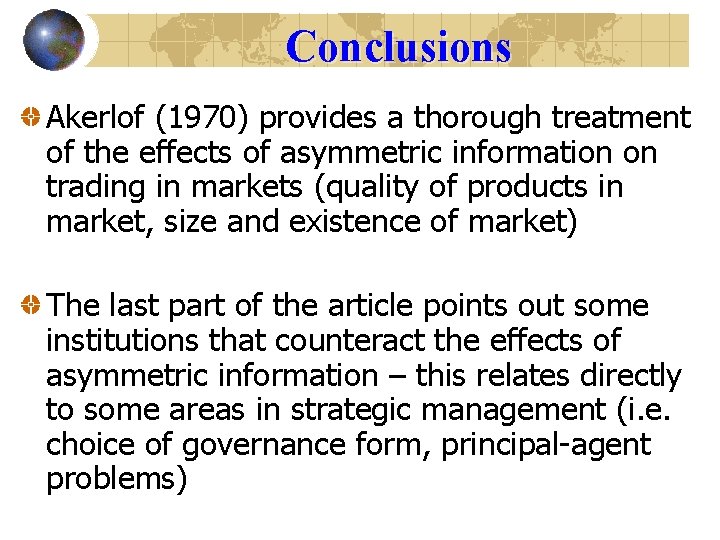 Conclusions

Akerlof (1970) provides a thorough treatment of the effects of asymmetric information on trading in markets (quality of products in market, size and existence of market)

The last part of the article points out some institutions that counteract the effects of asymmetric information – this relates directly to some areas in strategic management (i.e. choice of governance form, principal-agent problems)